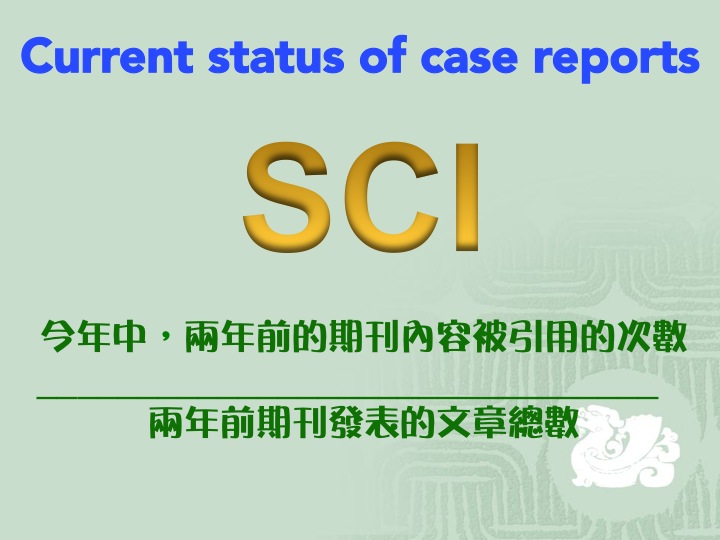 Current status of case reports

SCI

今年中，兩年前的期刊內容被引用的次數

兩年前期刊發表的文章總數